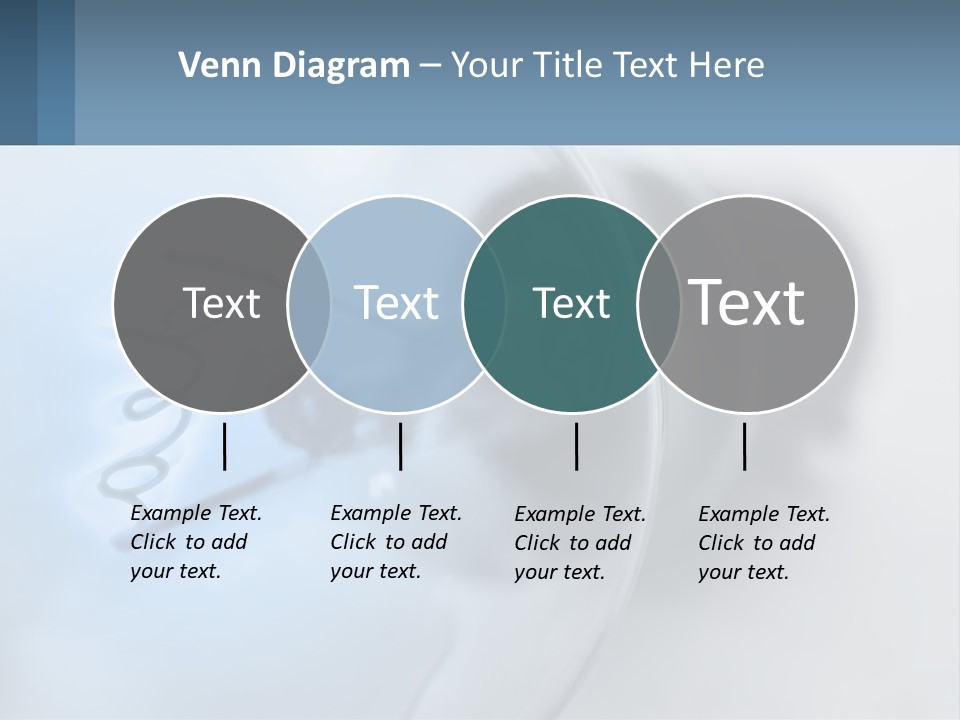 Venn Diagram – Your Title Text Here

Text

Text

Text

Text

Example Text. Click to add your text.

Example Text. Click to add your text.

Example Text. Click to add your text.

Example Text. Click to add your text.